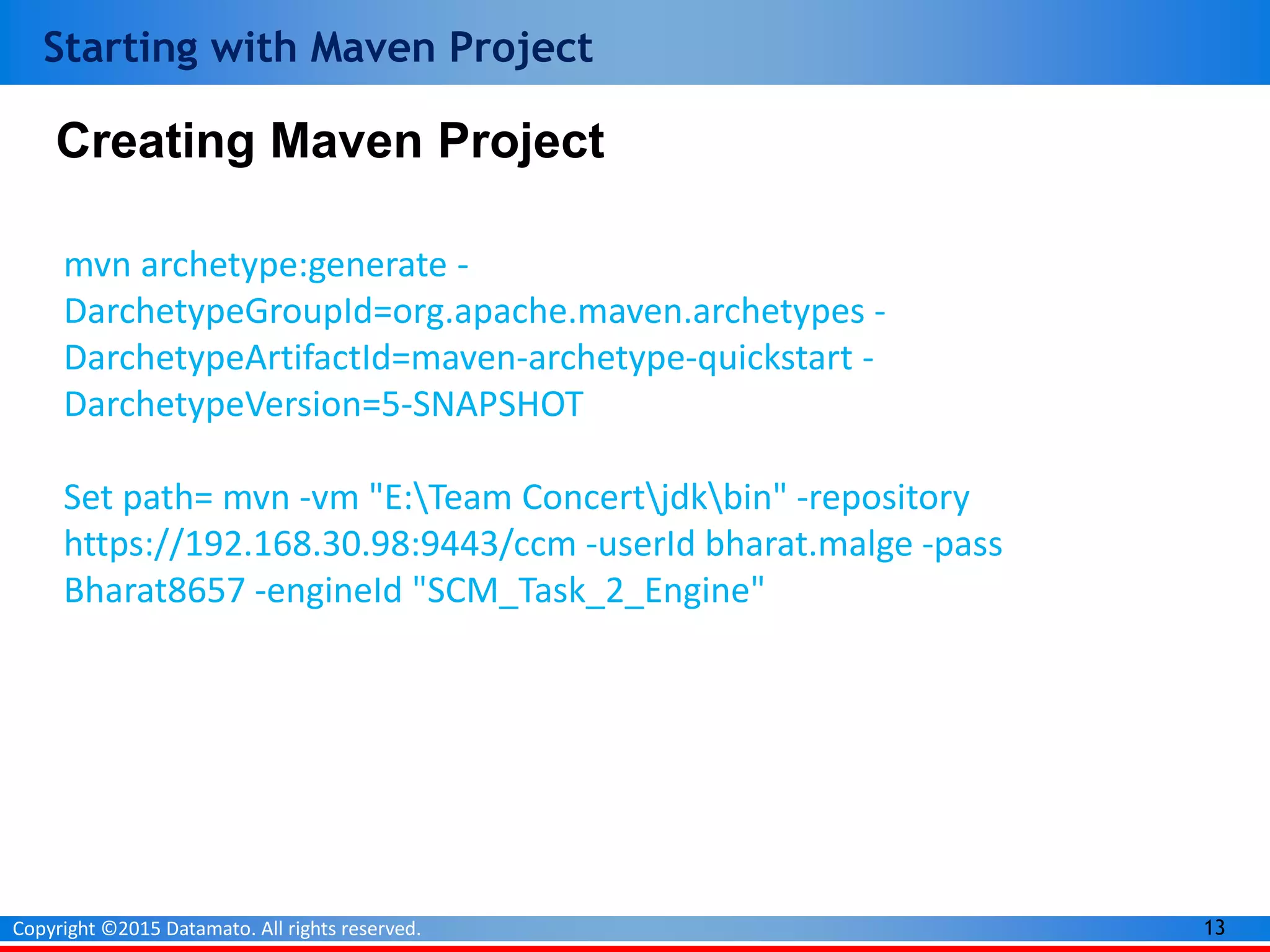 Starting with Maven Project

Creating Maven Project

mvn archetype:generate -DarchetypeGroupId=org.apache.maven.archetypes -DarchetypeArtifactId=maven-archetype-quickstart -DarchetypeVersion=5-SNAPSHOT

Set path= mvn -vm "E:\Team Concert\jdk\bin" -repository https://192.168.30.98:9443/ccm -userId bharat.malge -pass Bharat8657 -engineId "SCM_Task_2_Engine"

Copyright ©2015 Datamato. All rights reserved.

13